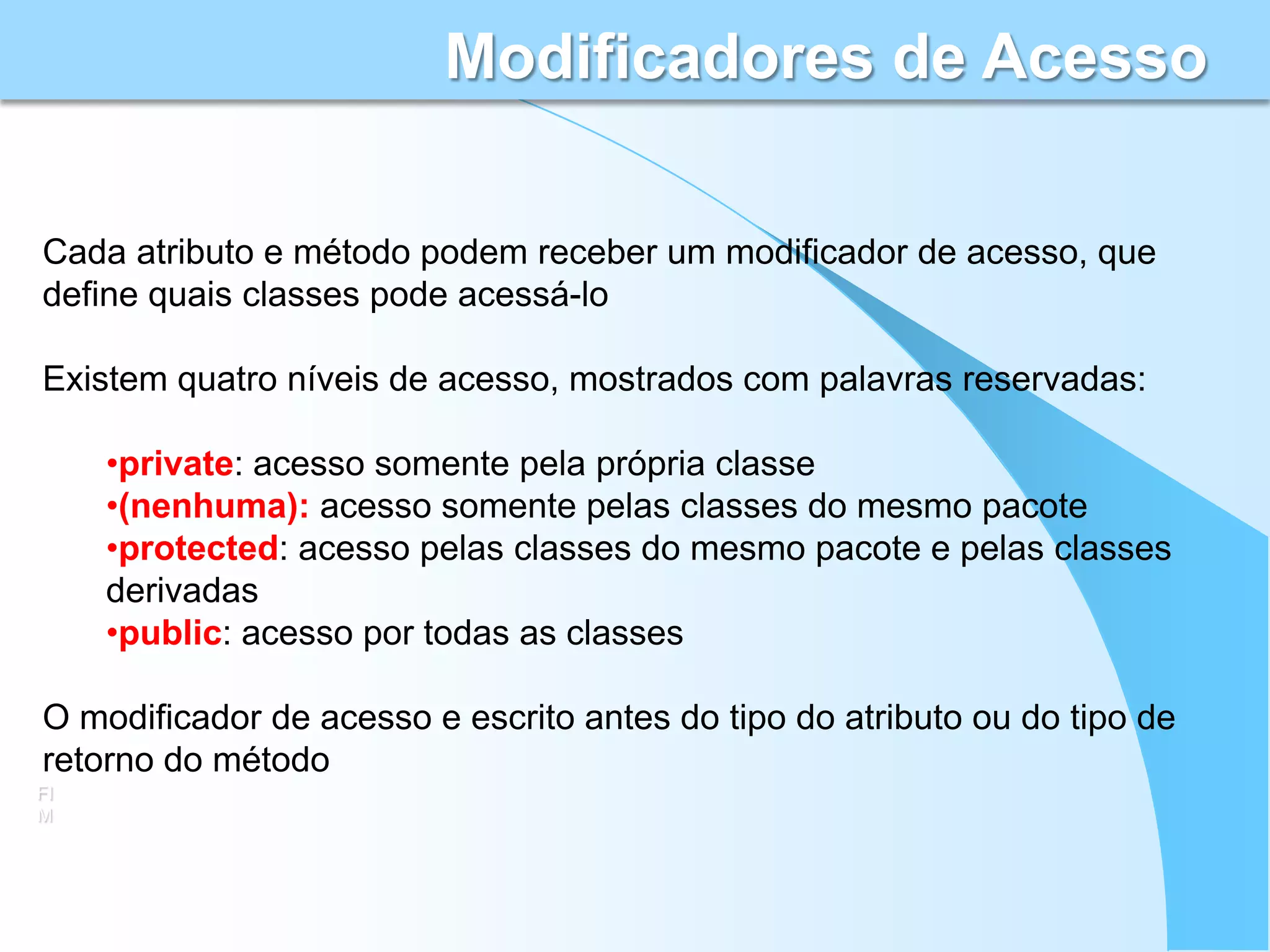 Modificadores de Acesso

Cada atributo e método podem receber um modificador de acesso, que define quais classes pode acessá-lo

Existem quatro níveis de acesso, mostrados com palavras reservadas:

•private: acesso somente pela própria classe
•(nenhuma): acesso somente pelas classes do mesmo pacote
•protected: acesso pelas classes do mesmo pacote e pelas classes derivadas
•public: acesso por todas as classes

O modificador de acesso e escrito antes do tipo do atributo ou do tipo de retorno do método

FI
M